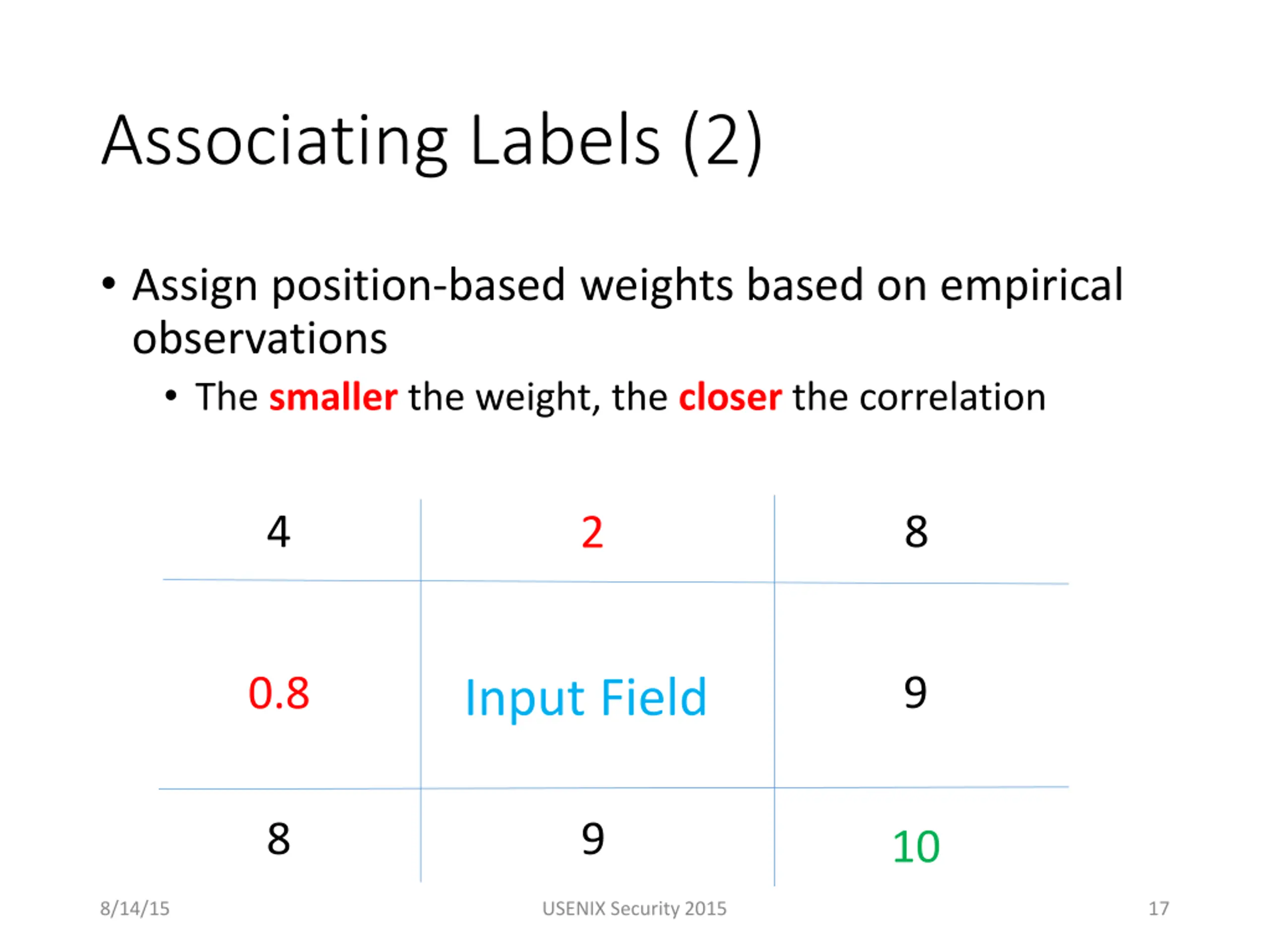 Associating Labels (2)

• Assign position-based weights based on empirical observations
  • The smaller the weight, the closer the correlation

| 4 | 2 | 8 |
|---|---|---|
| 0.8 | Input Field | 9 |
| 8 | 9 | 10 |

8/14/15

USENIX Security 2015

17